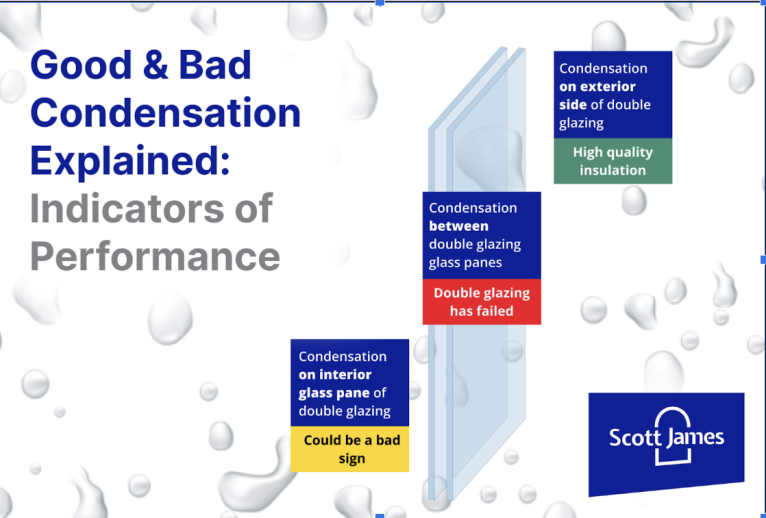 Good & Bad Condensation Explained: Indicators of Performance

Condensation on exterior side of double glazing

High quality insulation

Condensation between double glazing glass panes

Double glazing has failed

Condensation on interior glass pane of double glazing

Could be a bad sign

Scott James